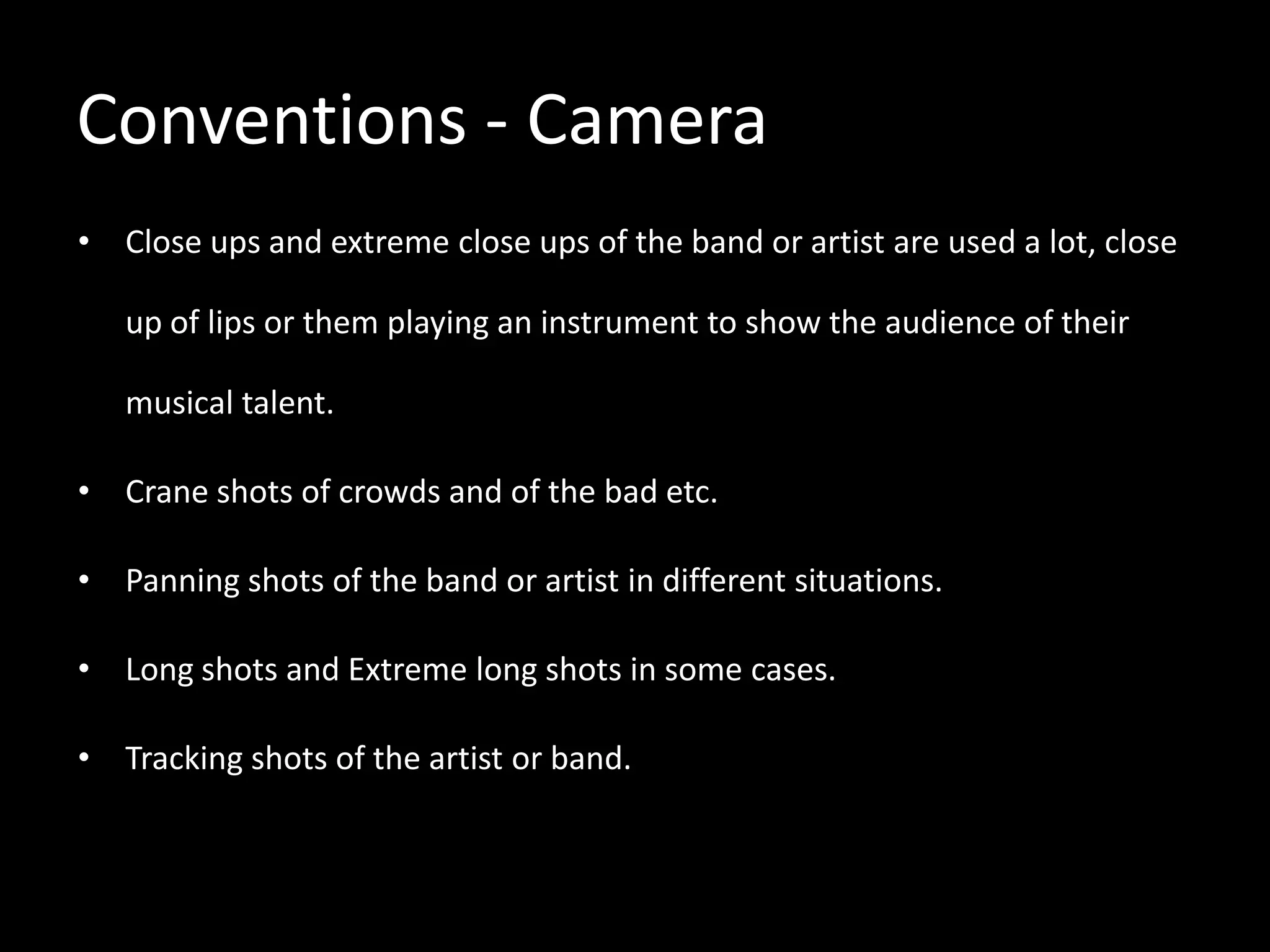 Conventions - Camera

• Close ups and extreme close ups of the band or artist are used a lot, close up of lips or them playing an instrument to show the audience of their musical talent.

• Crane shots of crowds and of the bad etc.

• Panning shots of the band or artist in different situations.

• Long shots and Extreme long shots in some cases.

• Tracking shots of the artist or band.